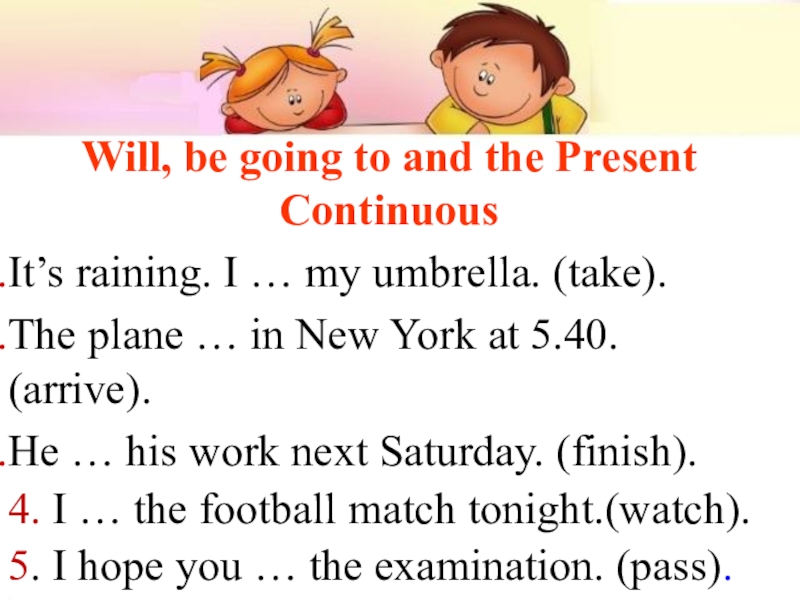 Will, be going to and the Present Continuous

.It’s raining. I … my umbrella. (take).

.The plane … in New York at 5.40. (arrive).

.He … his work next Saturday. (finish).

4. I … the football match tonight.(watch).

5. I hope you … the examination. (pass).